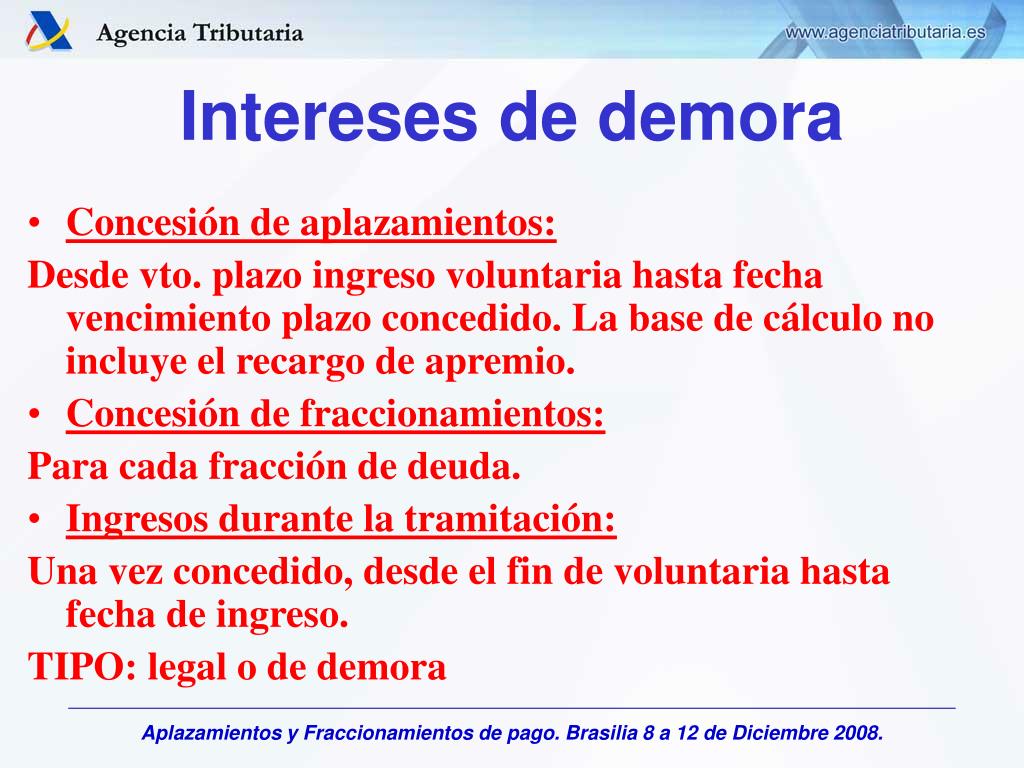 Agencia Tributaria

www.agenciatributaria.es

Intereses de demora

• Concesión de aplazamientos:

Desde vto. plazo ingreso voluntaria hasta fecha vencimiento plazo concedido. La base de cálculo no incluye el recargo de apremio.

• Concesión de fraccionamientos:

Para cada fracción de deuda.

• Ingresos durante la tramitación:

Una vez concedido, desde el fin de voluntaria hasta fecha de ingreso.

TIPO: legal o de demora

Aplazamientos y Fraccionamientos de pago. Brasilia 8 a 12 de Diciembre 2008.